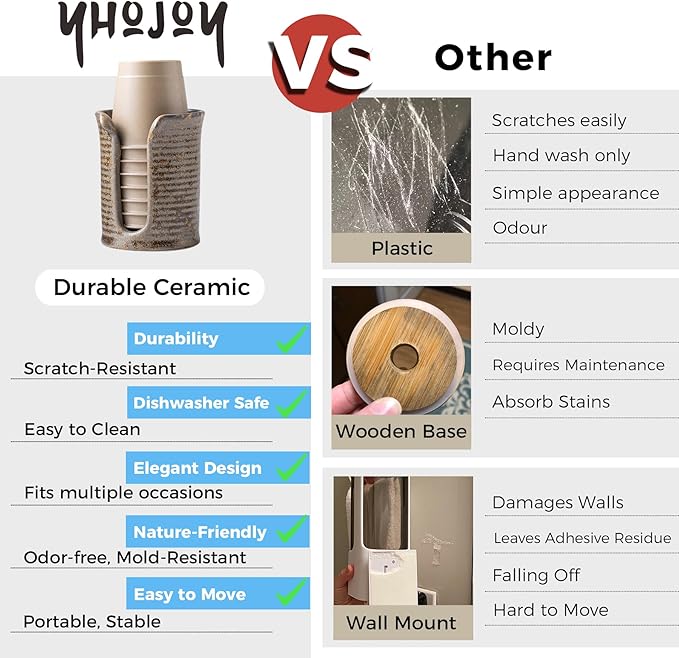 YHOJOY

VS

Other

Durable Ceramic

Durability
Scratch-Resistant

Dishwasher Safe
Easy to Clean

Elegant Design
Fits multiple occasions

Nature-Friendly
Odor-free, Mold-Resistant

Easy to Move
Portable, Stable

Plastic

Scratches easily
Hand wash only
Simple appearance
Odour

Wooden Base

Moldy
Requires Maintenance
Absorb Stains

Wall Mount

Damages Walls
Leaves Adhesive Residue
Falling Off
Hard to Move